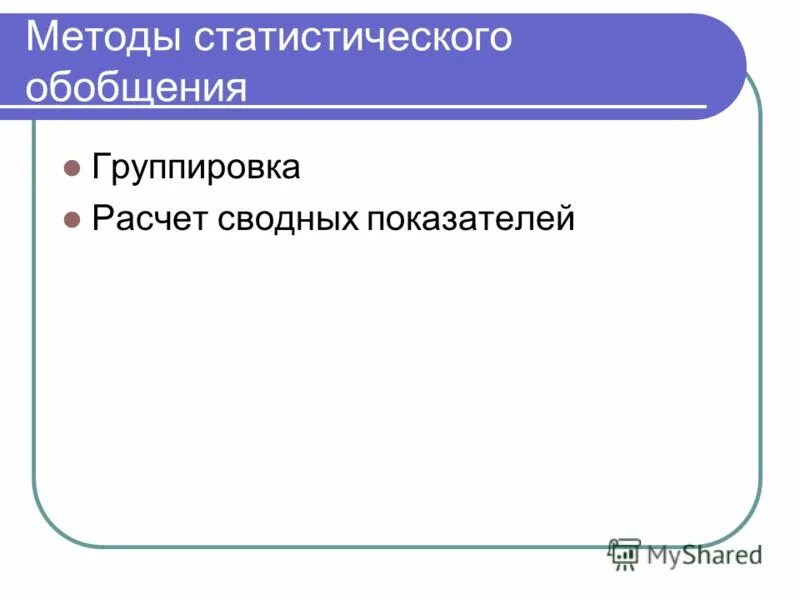 Методы статистического обобщения

Группировка
Расчет сводных показателей

MyShared